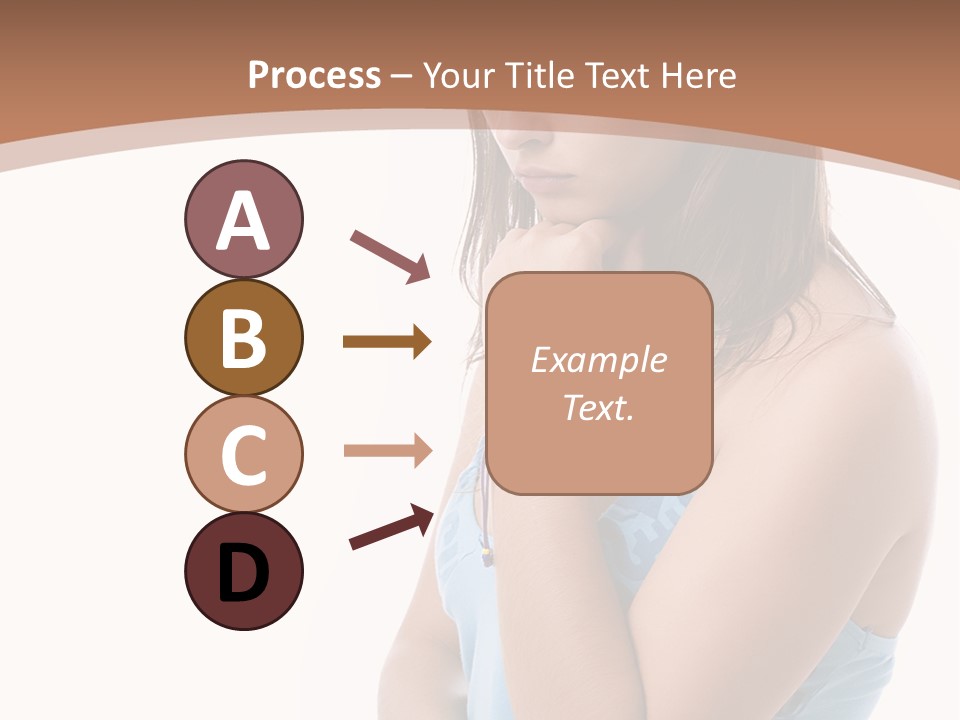 Process – Your Title Text Here

A

B

C

D

Example Text.